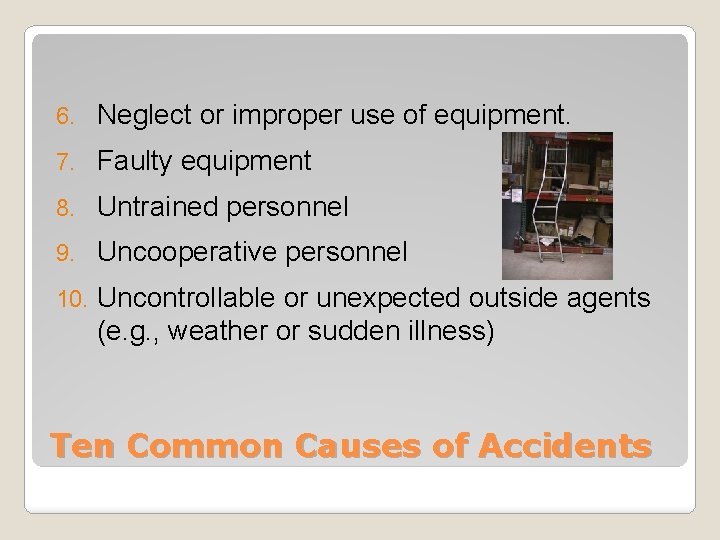 6. Neglect or improper use of equipment.
7. Faulty equipment
8. Untrained personnel
9. Uncooperative personnel
10. Uncontrollable or unexpected outside agents (e.g., weather or sudden illness)

Ten Common Causes of Accidents